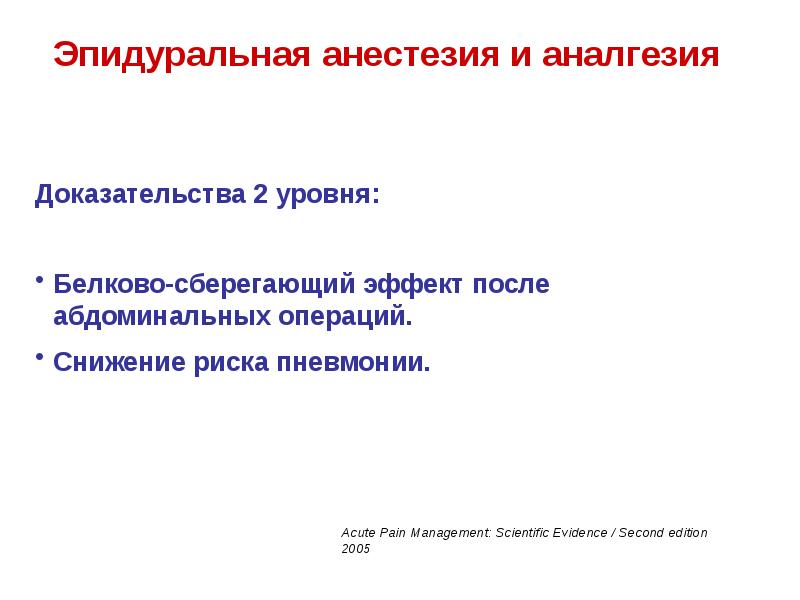 Эпидуральная анестезия и аналгезия

Доказательства 2 уровня:

• Белково-сберегающий эффект после абдоминальных операций.

• Снижение риска пневмонии.

Acute Pain Management: Scientific Evidence / Second edition 2005